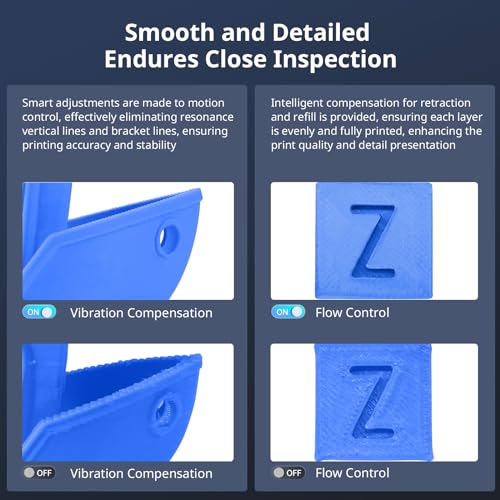 Smooth and Detailed
Endures Close Inspection

Smart adjustments are made to motion control, effectively eliminating resonance vertical lines and bracket lines, ensuring printing accuracy and stability

ON Vibration Compensation

OFF Vibration Compensation

Intelligent compensation for retraction and refill is provided, ensuring each layer is evenly and fully printed, enhancing the print quality and detail presentation

Z

ON Flow Control

Z

OFF Flow Control